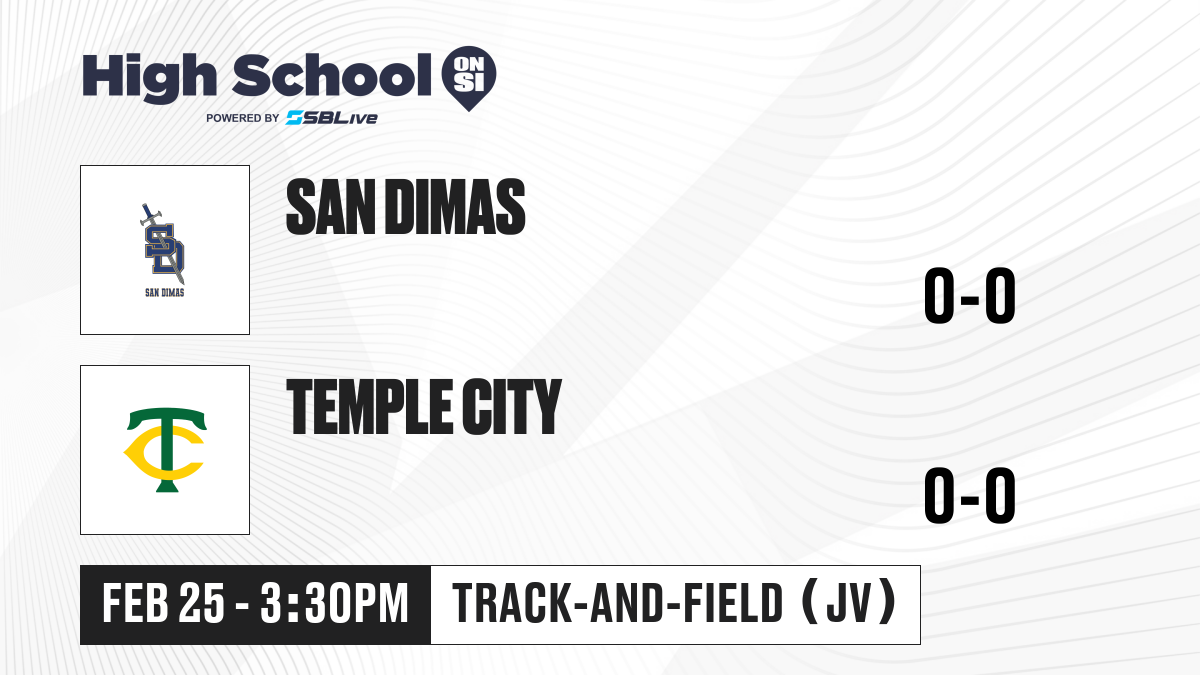 High School ON SI
POWERED BY SBLive

SD
SAN DIMAS

SAN DIMAS

0-0

TC

TEMPLE CITY

0-0

FEB 25 - 3:30PM

TRACK-AND-FIELD (JV)